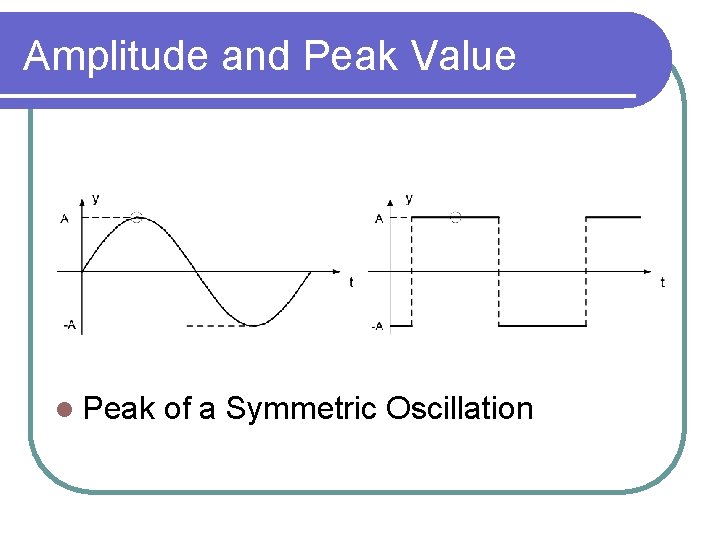 Amplitude and Peak Value

y
A
t
-A

y
A
t
-A

Peak of a Symmetric Oscillation